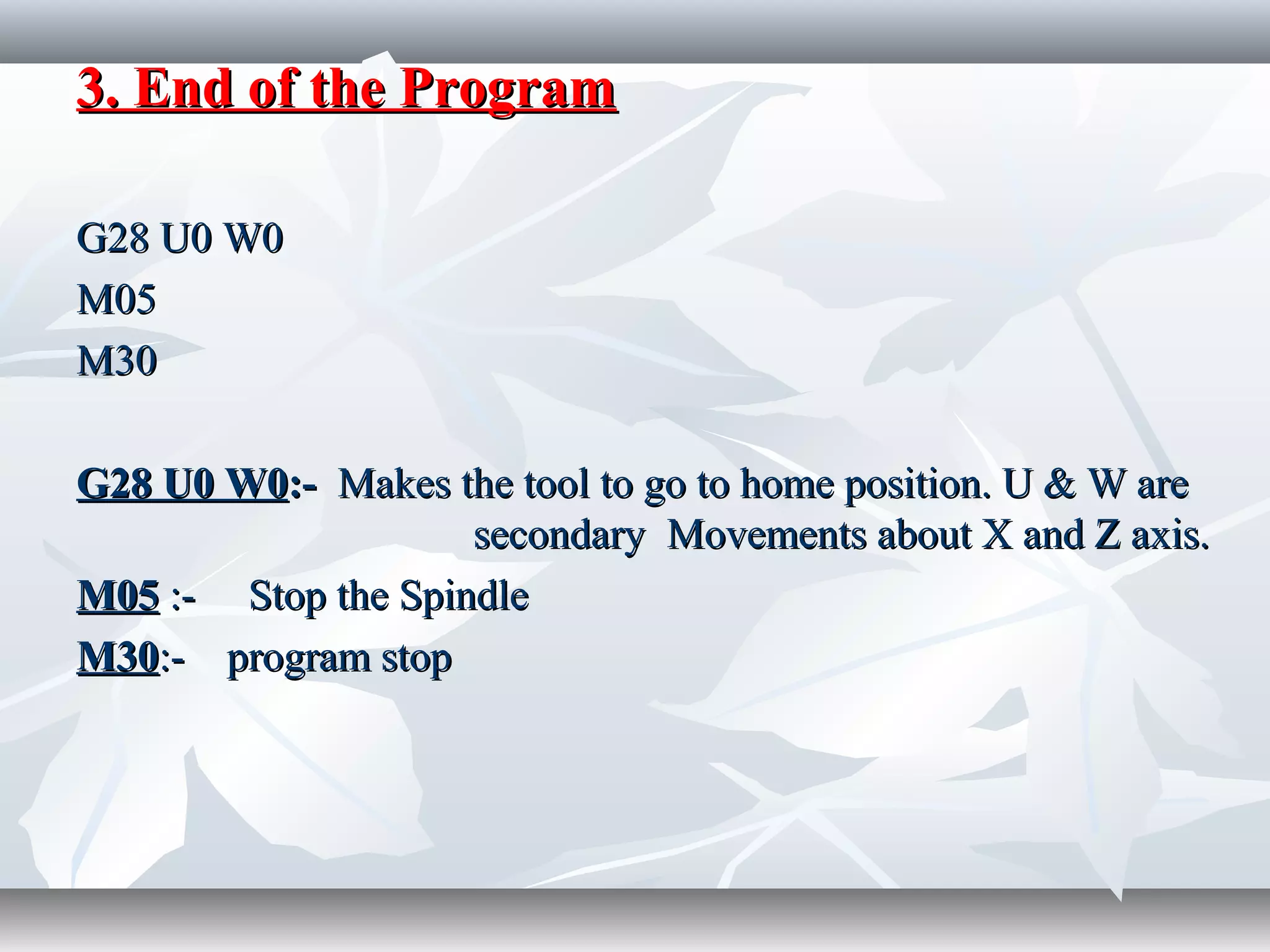 3. End of the Program

G28 U0 W0

M05

M30

G28 U0 W0:- Makes the tool to go to home position. U & W are secondary Movements about X and Z axis.

M05 :- Stop the Spindle

M30:- program stop